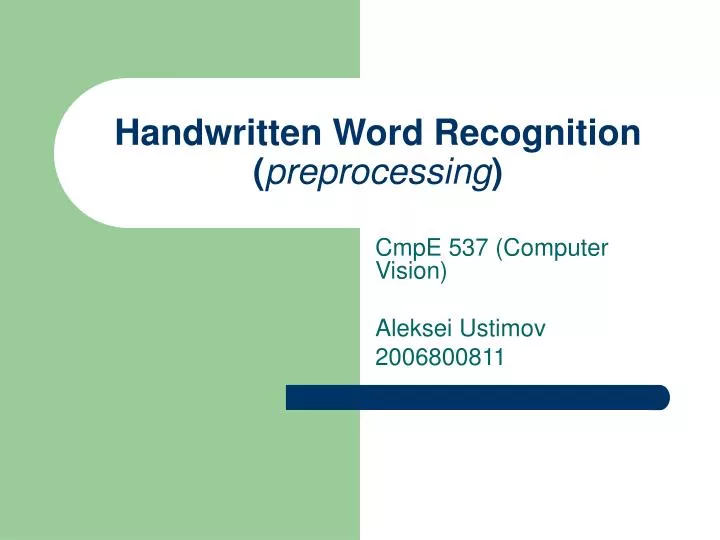 Handwritten Word Recognition (preprocessing)

CmpE 537 (Computer Vision)

Aleksei Ustimov
2006800811